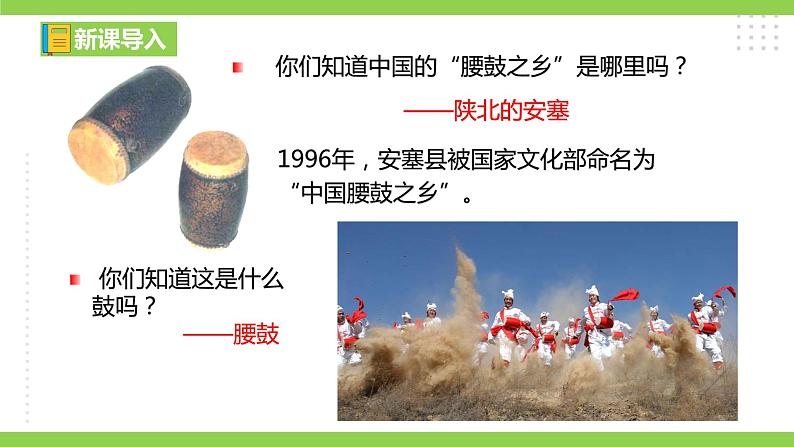 新课导入

你们知道中国的“腰鼓之乡”是哪里吗？

——陕北的安塞

1996年，安塞县被国家文化部命名为“中国腰鼓之乡”。

你们知道这是什么鼓吗？

——腰鼓